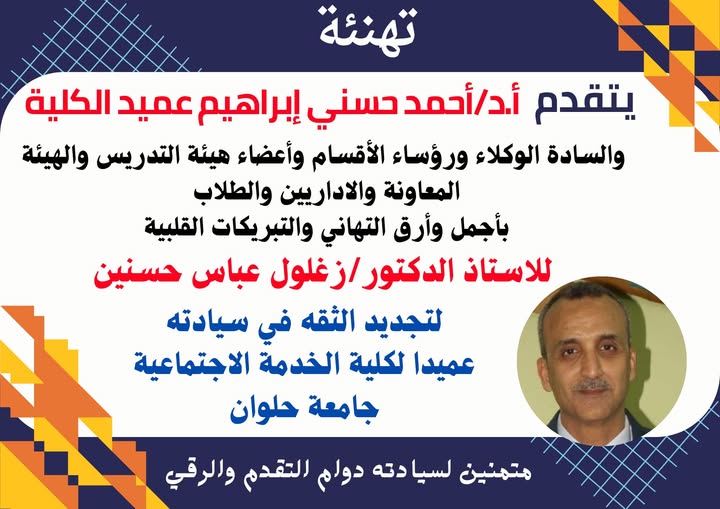 تهنئة

يتقدم أ.د/أحمد حسني إبراهيم عميد الكلية

والسادة الوكلاء ورؤساء الأقسام وأعضاء هيئة التدريس والهيئة المعاونة والاداريين والطلاب
بأجمل وأرق التهاني والتبريكات القلبية

للاستاذ الدكتور/زغلول عباس حسنين

لتجديد الثقه في سيادته
عميدا لكلية الخدمة الاجتماعية
جامعة حلوان

متمنين لسيادته دوام التقدم والرقي